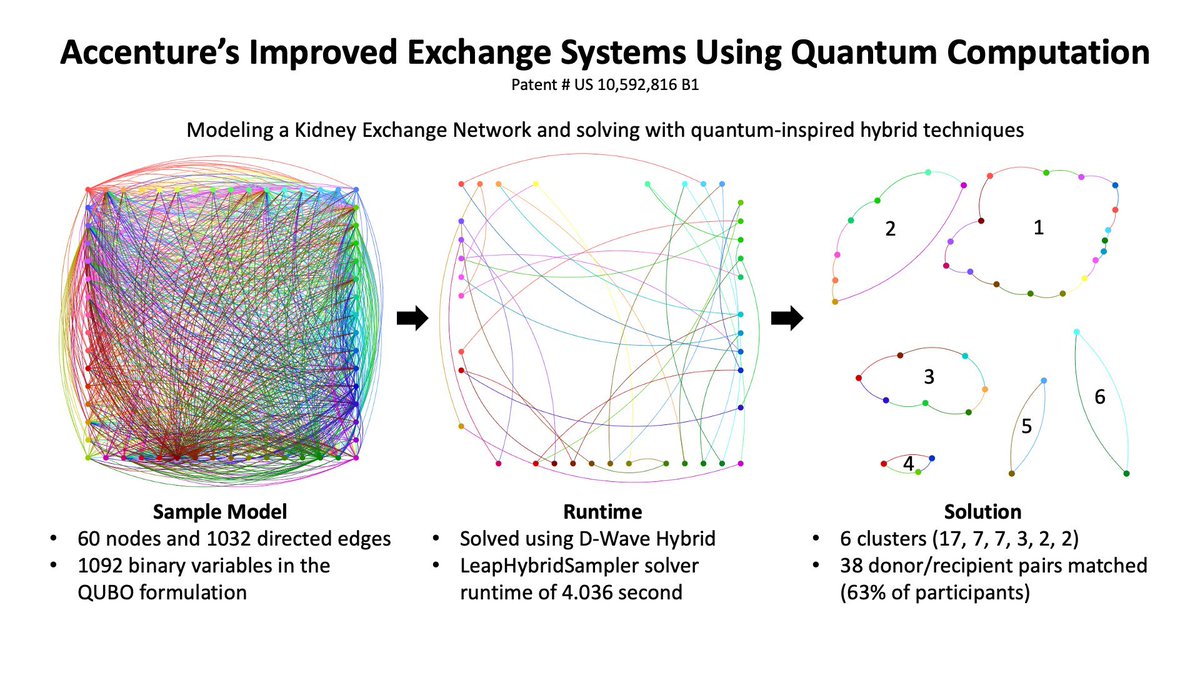 Accenture's Improved Exchange Systems Using Quantum Computation
Patent # US 10,592,816 B1

Modeling a Kidney Exchange Network and solving with quantum-inspired hybrid techniques

2
1
3
6
5
4

Sample Model
• 60 nodes and 1032 directed edges
• 1092 binary variables in the QUBO formulation

Runtime
• Solved using D-Wave Hybrid
• LeapHybridSampler solver runtime of 4.036 second

Solution
• 6 clusters (17, 7, 7, 3, 2, 2)
• 38 donor/recipient pairs matched (63% of participants)